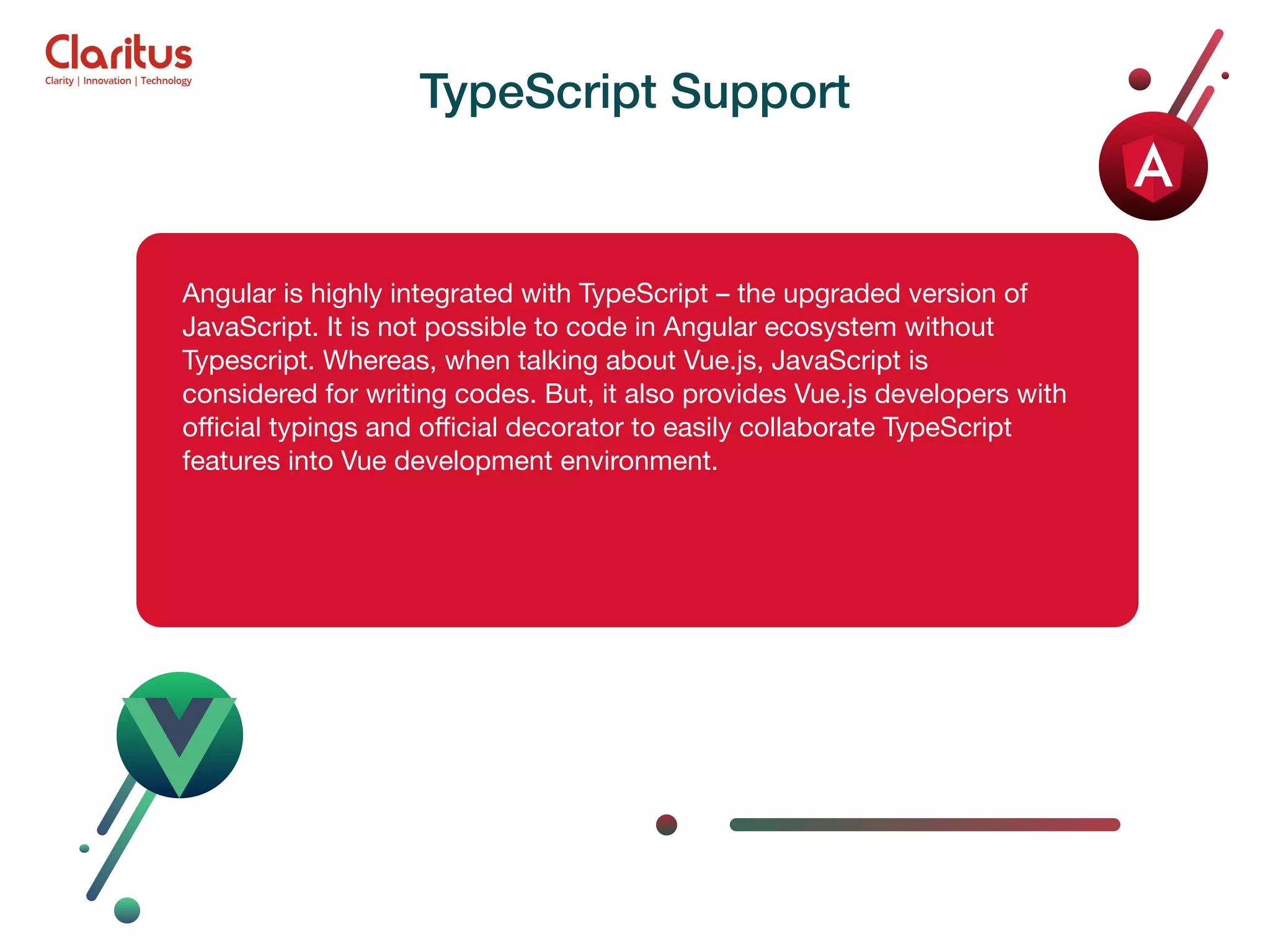 Claritus
Clarity | Innovation | Technology

TypeScript Support

A

Angular is highly integrated with TypeScript – the upgraded version of JavaScript. It is not possible to code in Angular ecosystem without Typescript. Whereas, when talking about Vue.js, JavaScript is considered for writing codes. But, it also provides Vue.js developers with official typings and official decorator to easily collaborate TypeScript features into Vue development environment.